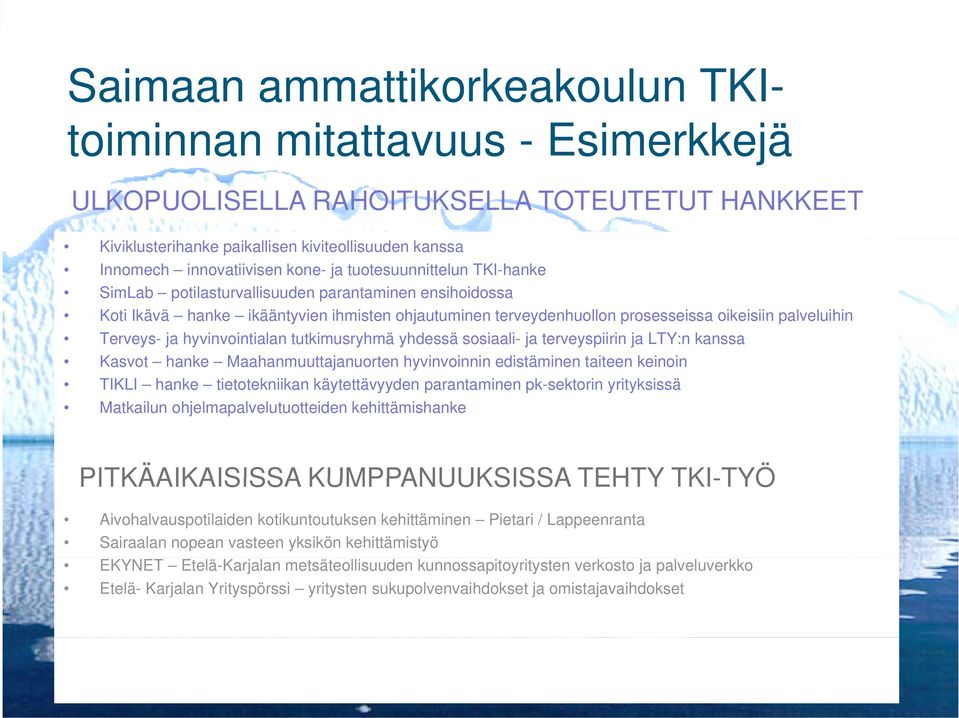 Saimaan ammattikorkeakoulun TKI-toiminnan mitattavuus - Esimerkkejä

ULKOPUOLISELLA RAHOITUKSELLA TOTEUTETUT HANKKEET

• Kiviklusterihanke paikallisen kiviteollisuuden kanssa
• Innomech – innovatiivisen kone- ja tuotesuunnittelun TKI-hanke
• SimLab – potilasturvallisuuden parantaminen ensihoidossa
• Koti Ikävä – hanke – ikääntyvien ihmisten ohjautuminen terveydenhuollon prosesseissa oikeisiin palveluihin
• Terveys- ja hyvinvointialan tutkimusryhmä yhdessä sosiaali- ja terveyspiirin ja LTY:n kanssa
• Kasvot – hanke – Maahanmuuttajanuorten hyvinvoinnin edistäminen taiteen keinoin
• TIKLI – hanke – tietotekniikan käytettävyyden parantaminen pk-sektorin yrityksissä
• Matkailun ohjelmapalvelutuotteiden kehittämishanke

PITKÄAIKAISISSA KUMPPANUUKSISSA TEHTY TKI-TYÖ

• Aivohalvauspotilaiden kotikuntoutuksen kehittäminen – Pietari / Lappeenranta
• Sairaalan nopean vasteen yksikön kehittämistyö
• EKYNET – Etelä-Karjalan metsäteollisuuden kunnossapitoyritysten verkosto ja palveluverkko
• Etelä- Karjalan Yrityspörssi – yritysten sukupolvenvaihdokset ja omistajavaihdokset